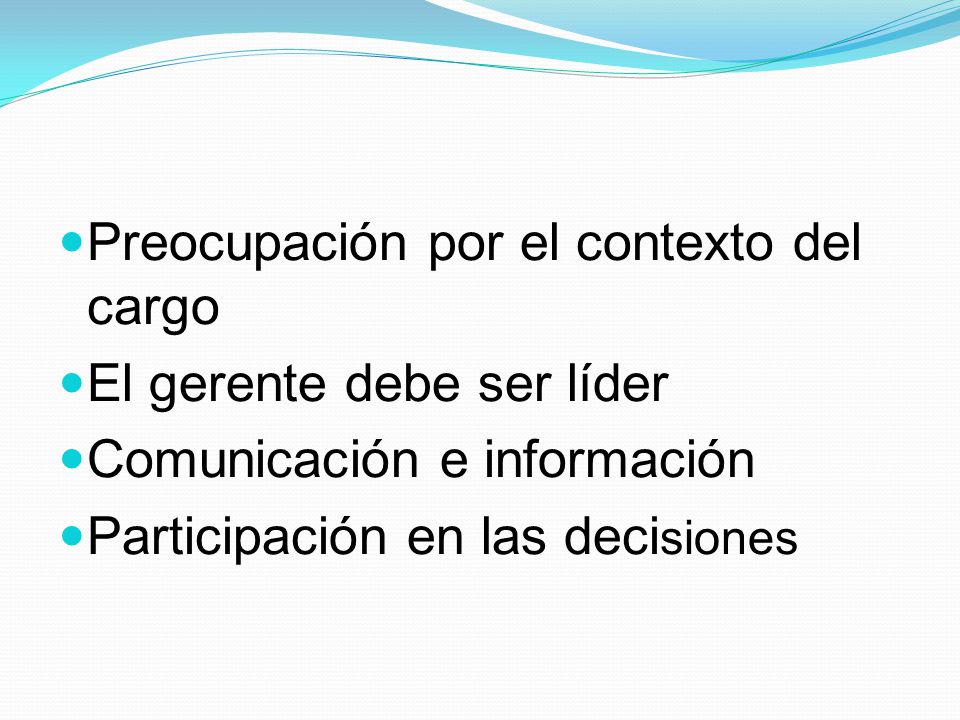 Preocupación por el contexto del cargo

El gerente debe ser líder

Comunicación e información

Participación en las decisiones